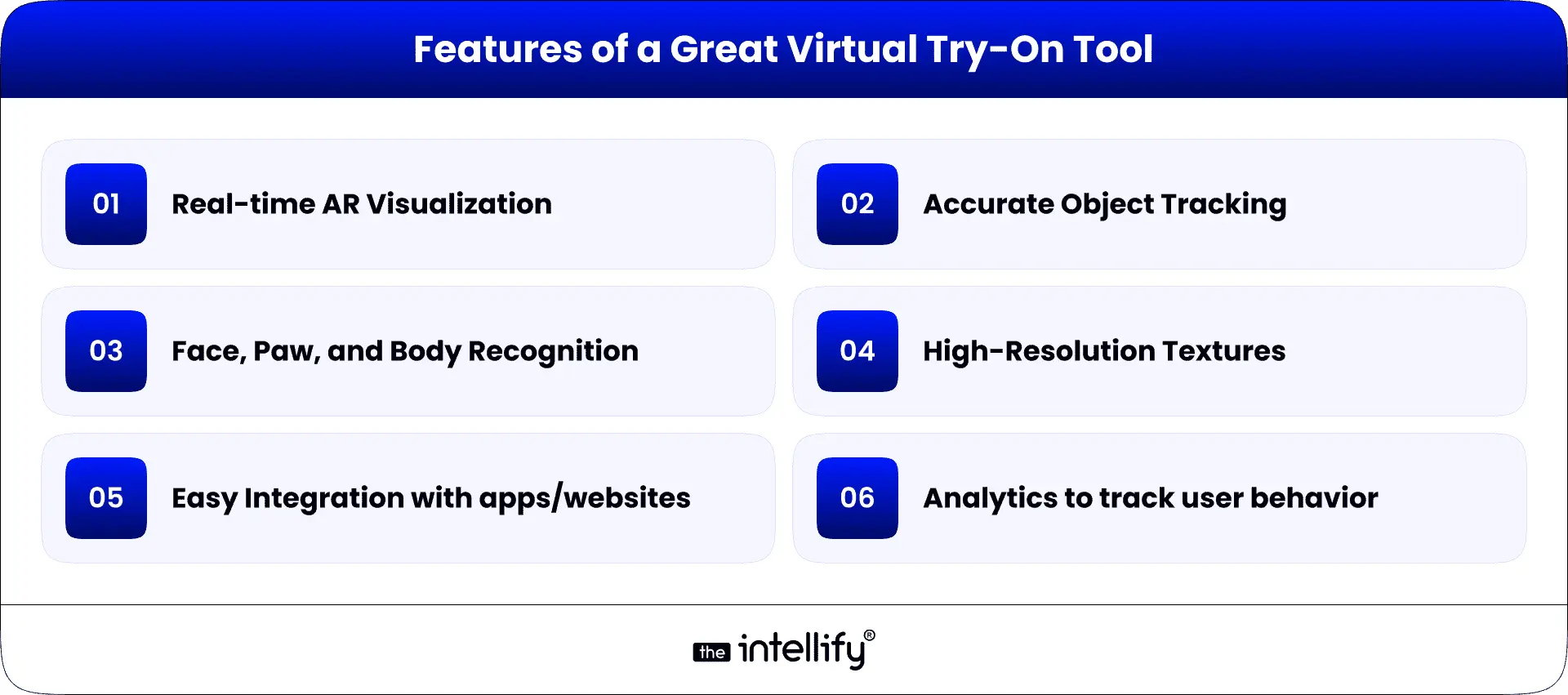 Features of a Great Virtual Try-On Tool

01 Real-time AR Visualization

02 Accurate Object Tracking

03 Face, Paw, and Body Recognition

04 High-Resolution Textures

05 Easy Integration with apps/websites

06 Analytics to track user behavior

the intellify®